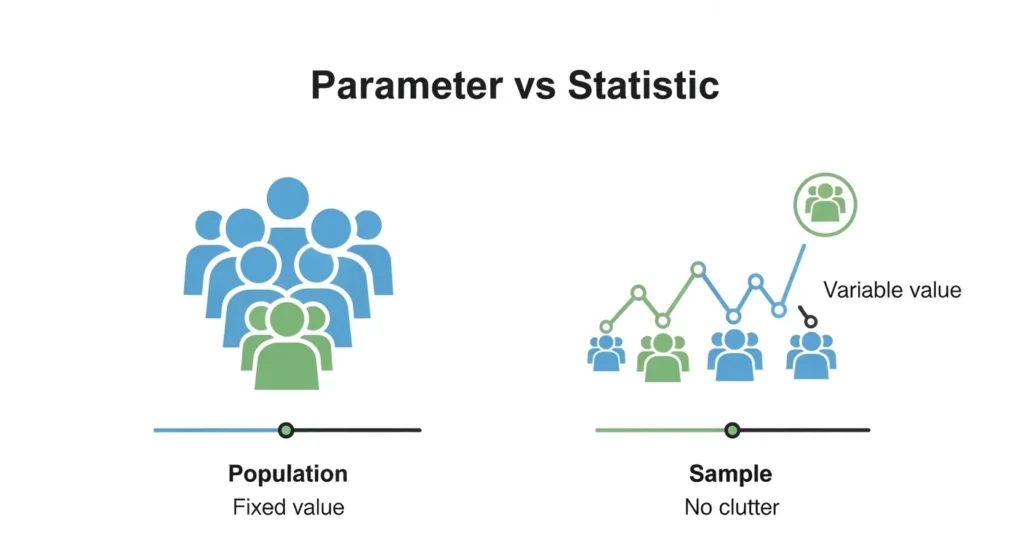 Parameter vs Statistic

Variable value

Population
Fixed value

Sample
No clutter